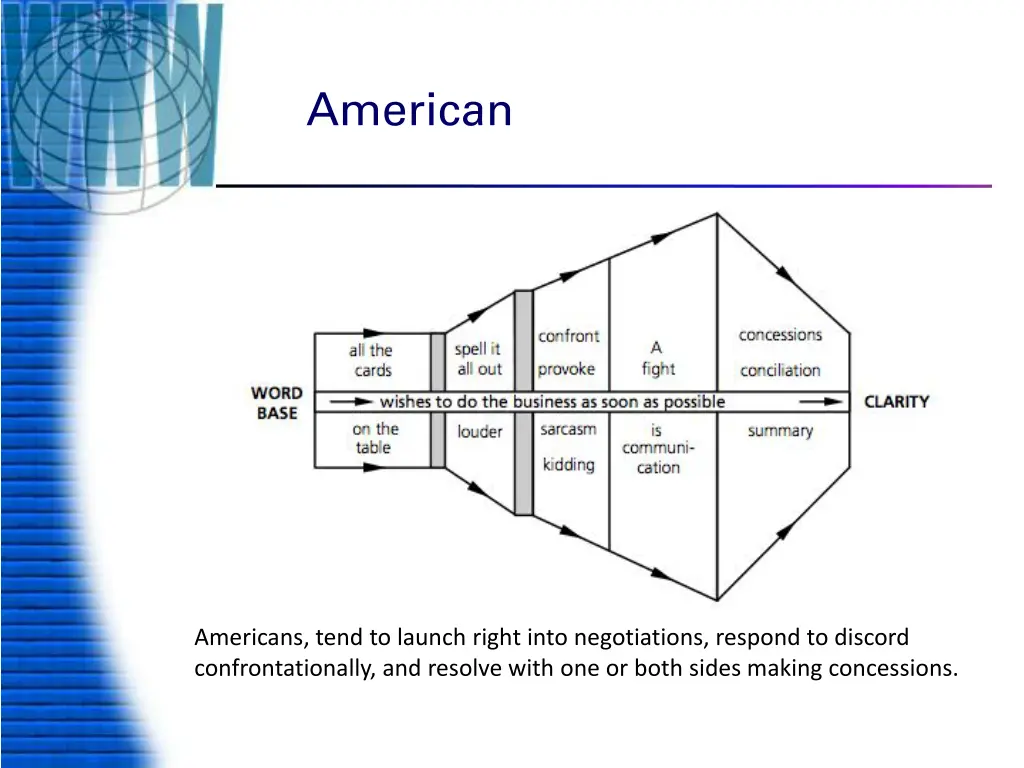 American

WORD BASE

all the cards

on the table

spell it all out

louder

confront

provoke

sarcasm

kidding

A fight

is communication

concessions

conciliation

summary

wishes to do the business as soon as possible

CLARITY

Americans, tend to launch right into negotiations, respond to discord confrontationally, and resolve with one or both sides making concessions.